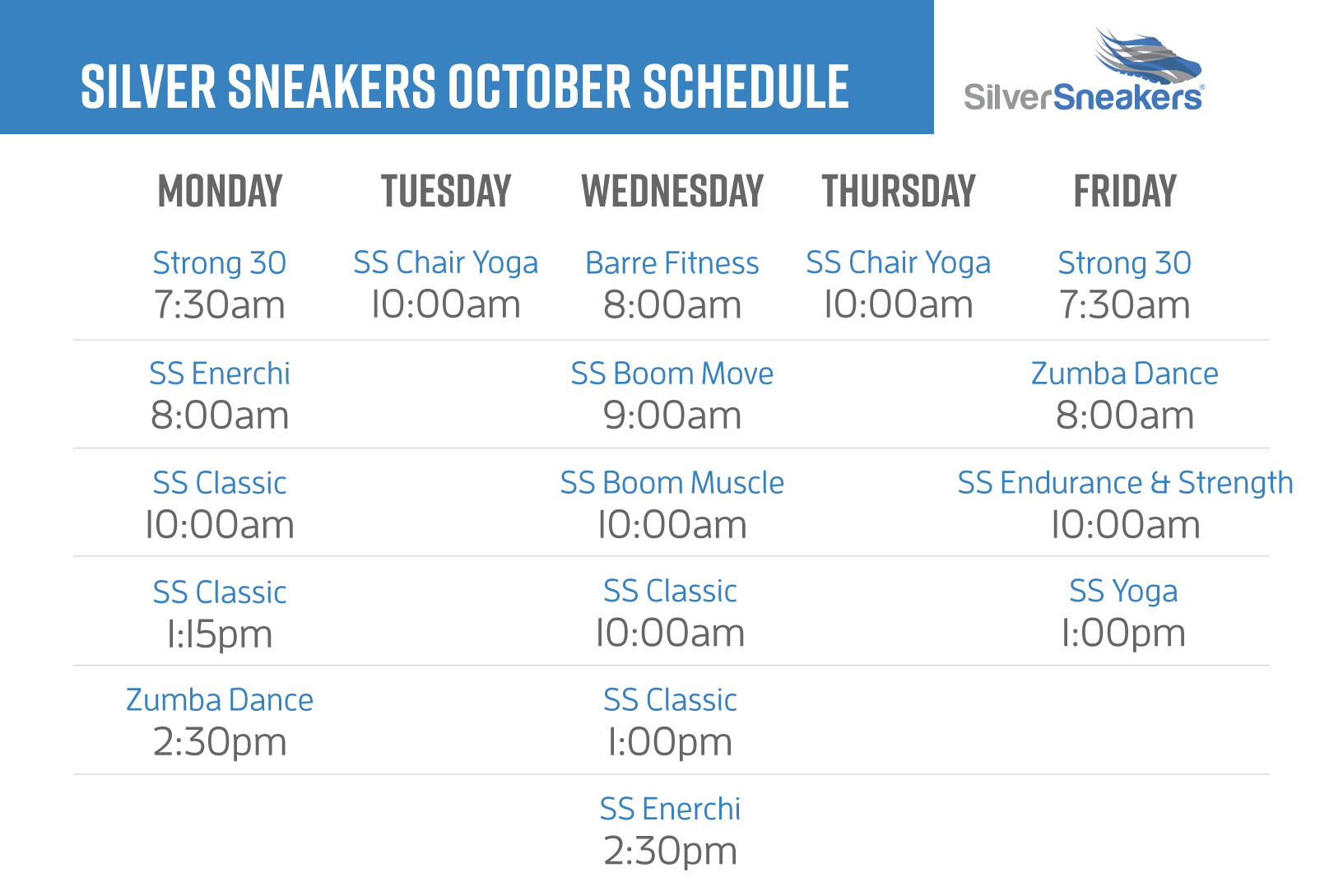 SILVER SNEAKERS OCTOBER SCHEDULE

SilverSneakers®

| MONDAY | TUESDAY | WEDNESDAY | THURSDAY | FRIDAY |
|---|---|---|---|---|
| Strong 30 7:30am | SS Chair Yoga 10:00am | Barre Fitness 8:00am | SS Chair Yoga 10:00am | Strong 30 7:30am |
| SS Enerchi 8:00am | | SS Boom Move 9:00am | | Zumba Dance 8:00am |
| SS Classic 10:00am | | SS Boom Muscle 10:00am | | SS Endurance & Strength 10:00am |
| SS Classic 1:15pm | | SS Classic 10:00am | | SS Yoga 1:00pm |
| Zumba Dance 2:30pm | | SS Classic 1:00pm | | |
| | | SS Enerchi 2:30pm | | |